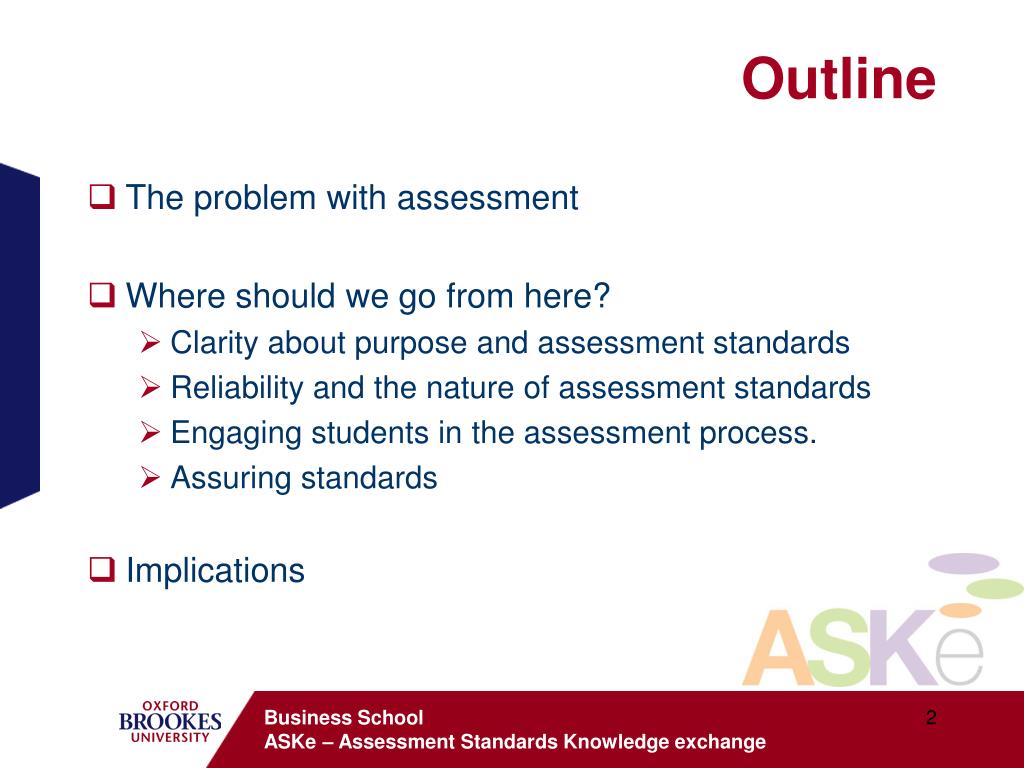 Outline

❑ The problem with assessment

❑ Where should we go from here?
➢ Clarity about purpose and assessment standards
➢ Reliability and the nature of assessment standards
➢ Engaging students in the assessment process.
➢ Assuring standards

❑ Implications

ASKe

OXFORD BROOKES UNIVERSITY

Business School
ASKe – Assessment Standards Knowledge exchange

2